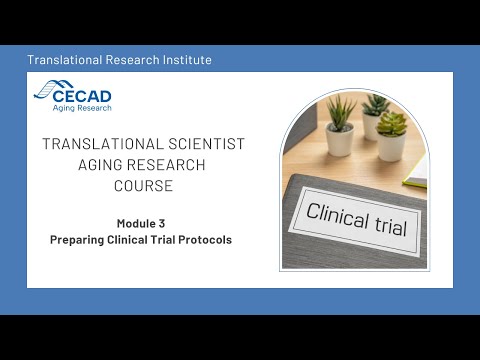 Translational Research Institute

CECAD
Aging Research

TRANSLATIONAL SCIENTIST
AGING RESEARCH
COURSE

Module 3
Preparing Clinical Trial Protocols

Clinical trial